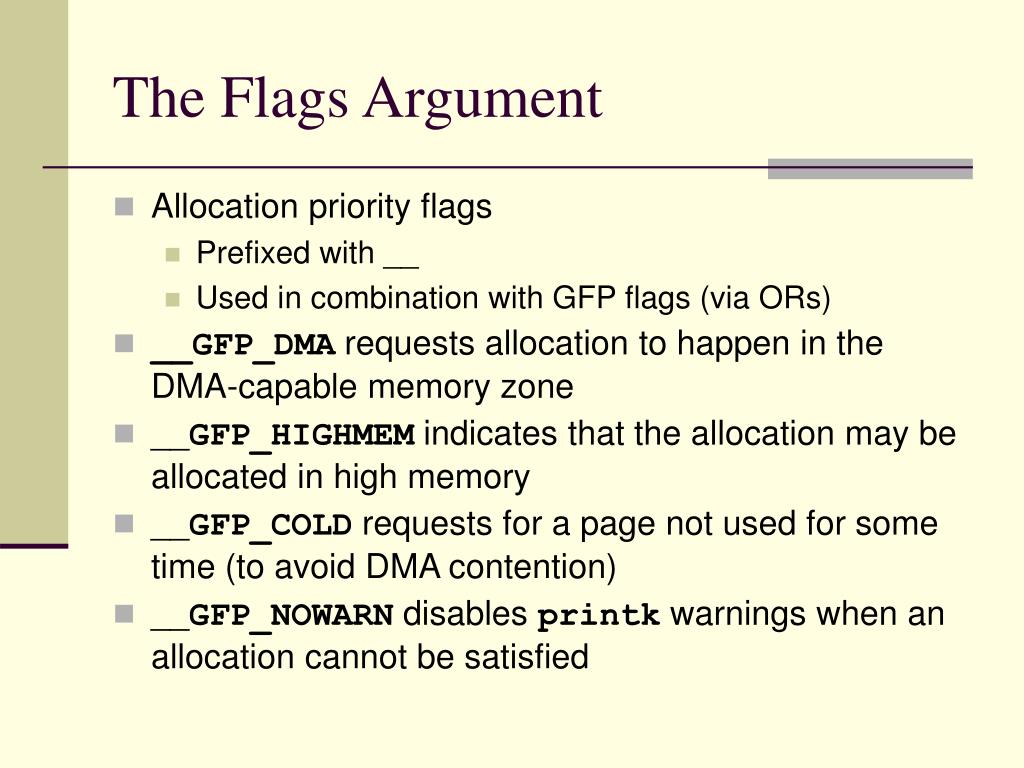 The Flags Argument

Allocation priority flags

Prefixed with __

Used in combination with GFP flags (via ORs)

__GFP_DMA requests allocation to happen in the DMA-capable memory zone

__GFP_HIGHMEM indicates that the allocation may be allocated in high memory

__GFP_COLD requests for a page not used for some time (to avoid DMA contention)

__GFP_NOWARN disables printk warnings when an allocation cannot be satisfied